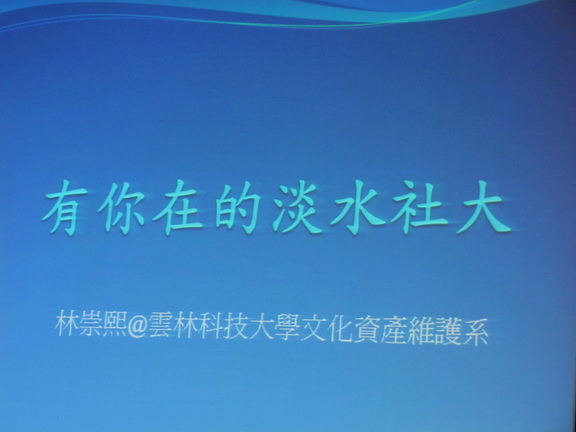 有你在的淡水社大

林崇熙@雲林科技大學文化資產維護系